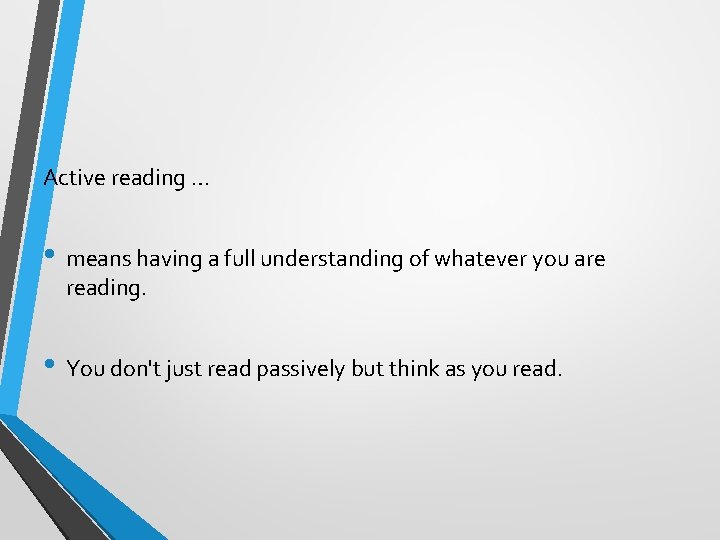 Active reading …

• means having a full understanding of whatever you are reading.

• You don't just read passively but think as you read.